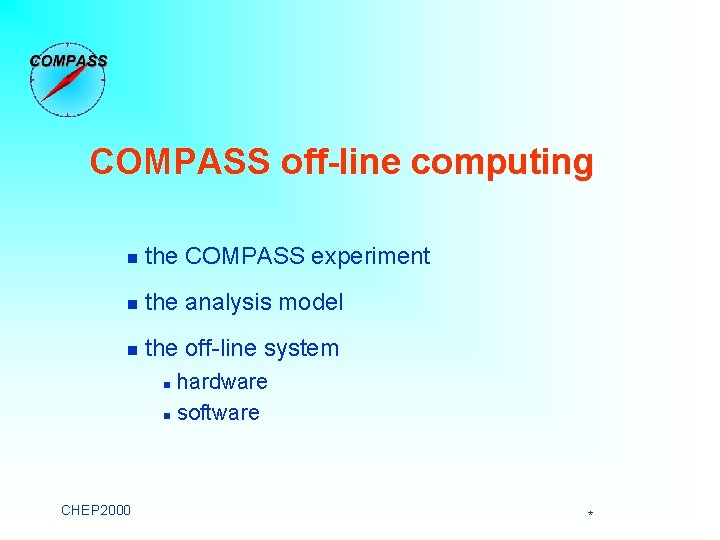 COMPASS

COMPASS off-line computing

- the COMPASS experiment
- the analysis model
- the off-line system
  - hardware
  - software

CHEP2000

*